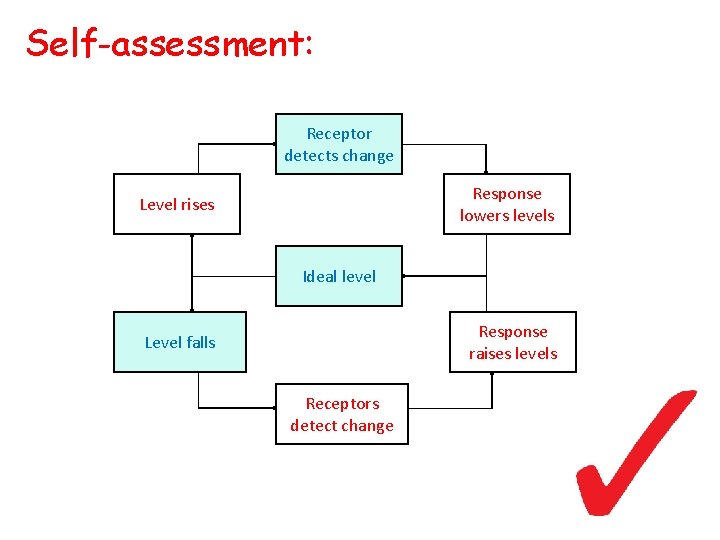 Self-assessment:

Receptor detects change

Level rises

Response lowers levels

Ideal level

Level falls

Response raises levels

Receptors detect change